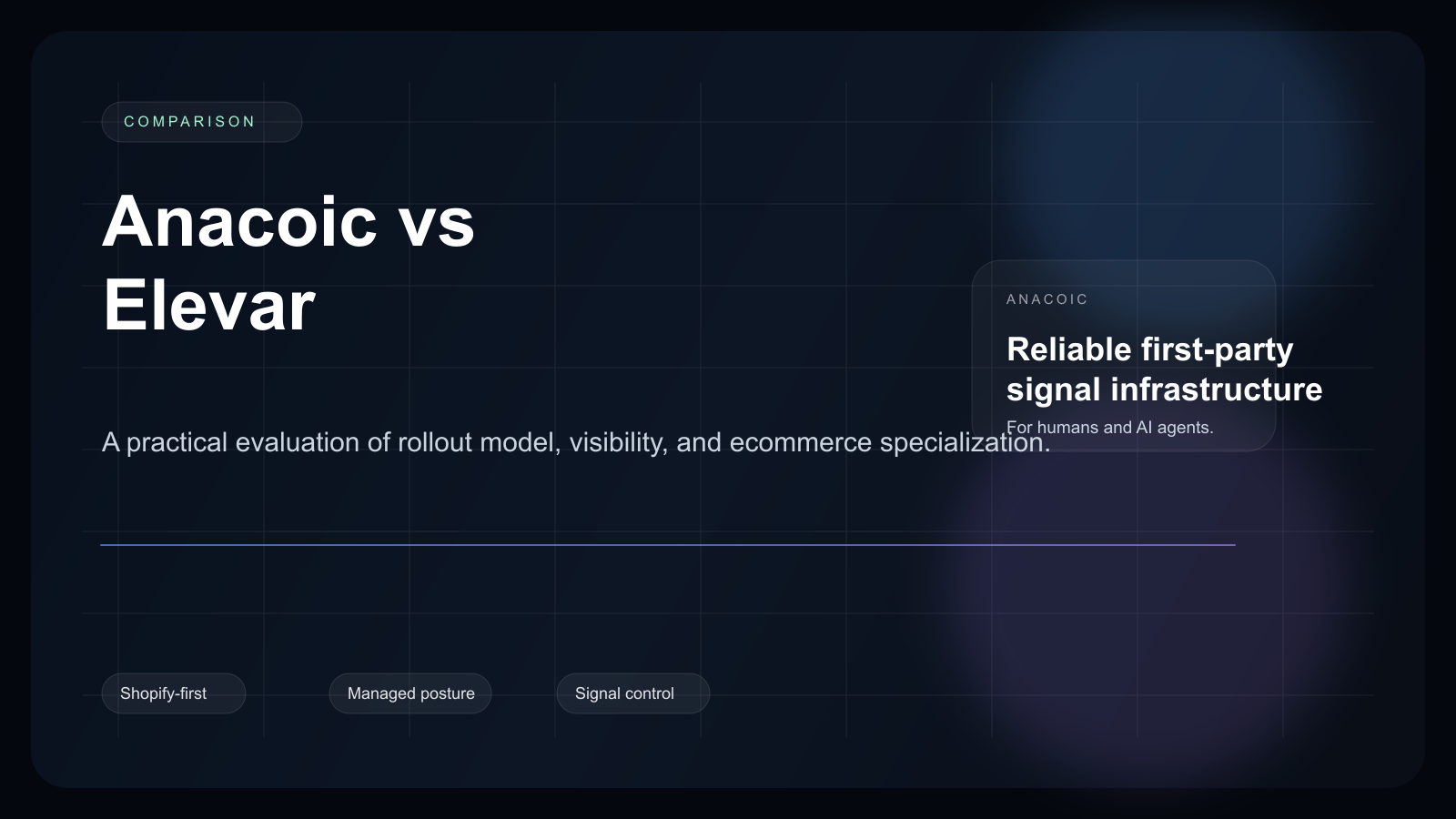 COMPARISON

Anacoic vs Elevar

A practical evaluation of rollout model, visibility, and ecommerce specialization.

ANACOIC

Reliable first-party signal infrastructure

For humans and AI agents.

Shopify-first

Managed posture

Signal control